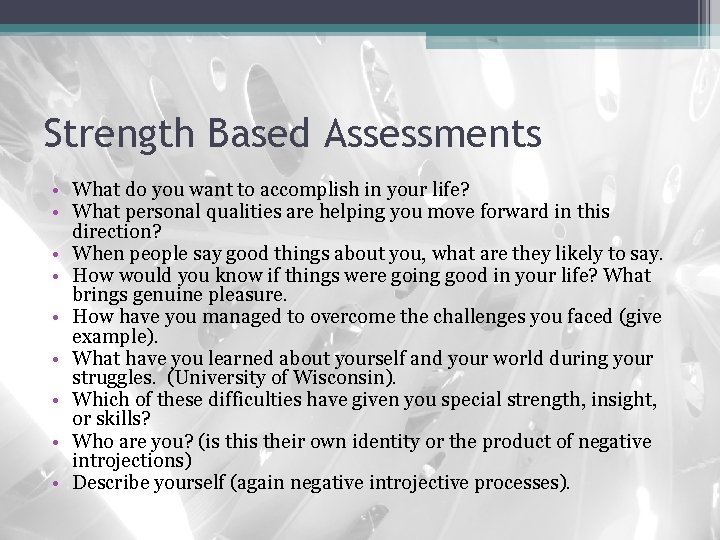 Strength Based Assessments

• What do you want to accomplish in your life?
• What personal qualities are helping you move forward in this direction?
• When people say good things about you, what are they likely to say.
• How would you know if things were going good in your life? What brings genuine pleasure.
• How have you managed to overcome the challenges you faced (give example).
• What have you learned about yourself and your world during your struggles. (University of Wisconsin).
• Which of these difficulties have given you special strength, insight, or skills?
• Who are you? (is this their own identity or the product of negative introjections)
• Describe yourself (again negative introjective processes).